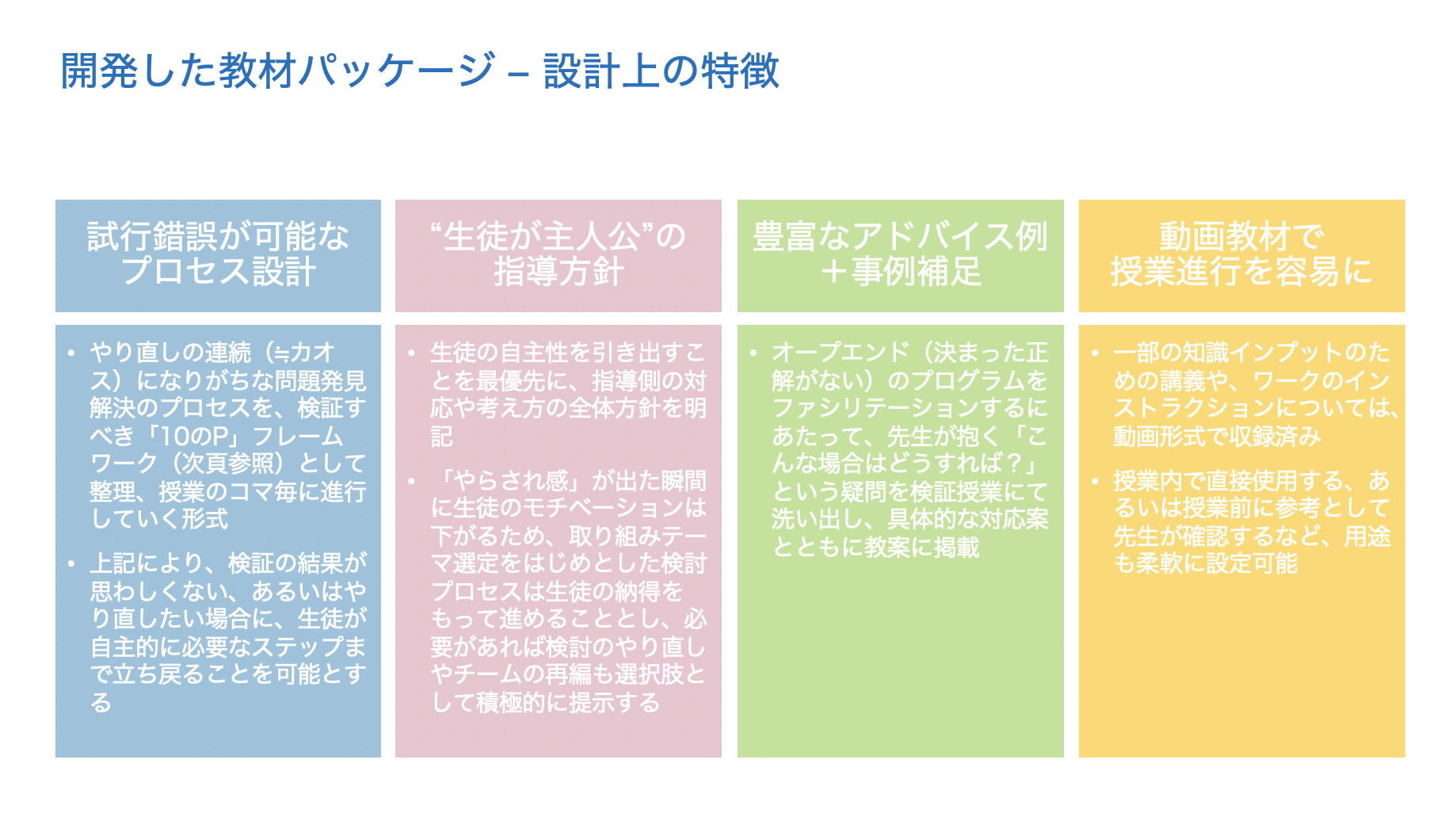 開発した教材パッケージ – 設計上の特徴

試行錯誤が可能なプロセス設計

• やり直しの連続（≒カオス）になりがちな問題発見解決のプロセスを、検証すべき「10のP」フレームワーク（次頁参照）として整理、授業のコマ毎に進行していく形式

• 上記により、検証の結果が思わしくない、あるいはやり直したい場合に、生徒が自主的に必要なステップまで立ち戻ることを可能とする

“生徒が主人公”の指導方針

• 生徒の自主性を引き出すことを最優先に、指導側の対応や考え方の全体方針を明記

• 「やらされ感」が出た瞬間に生徒のモチベーションは下がるため、取り組みテーマ選定をはじめとした検討プロセスは生徒の納得をもって進めることとし、必要があれば検討のやり直しやチームの再編も選択肢として積極的に提示する

豊富なアドバイス例＋事例補足

• オープエンド（決まった正解がない）のプログラムをファシリテーションするにあたって、先生が抱く「こんな場合はどうすれば？」という疑問を検証授業にて洗い出し、具体的な対応案とともに教案に掲載

動画教材で授業進行を容易に

• 一部の知識インプットのための講義や、ワークのインストラクションについては、動画形式で収録済み

• 授業内で直接使用する、あるいは授業前に参考として先生が確認するなど、用途も柔軟に設定可能